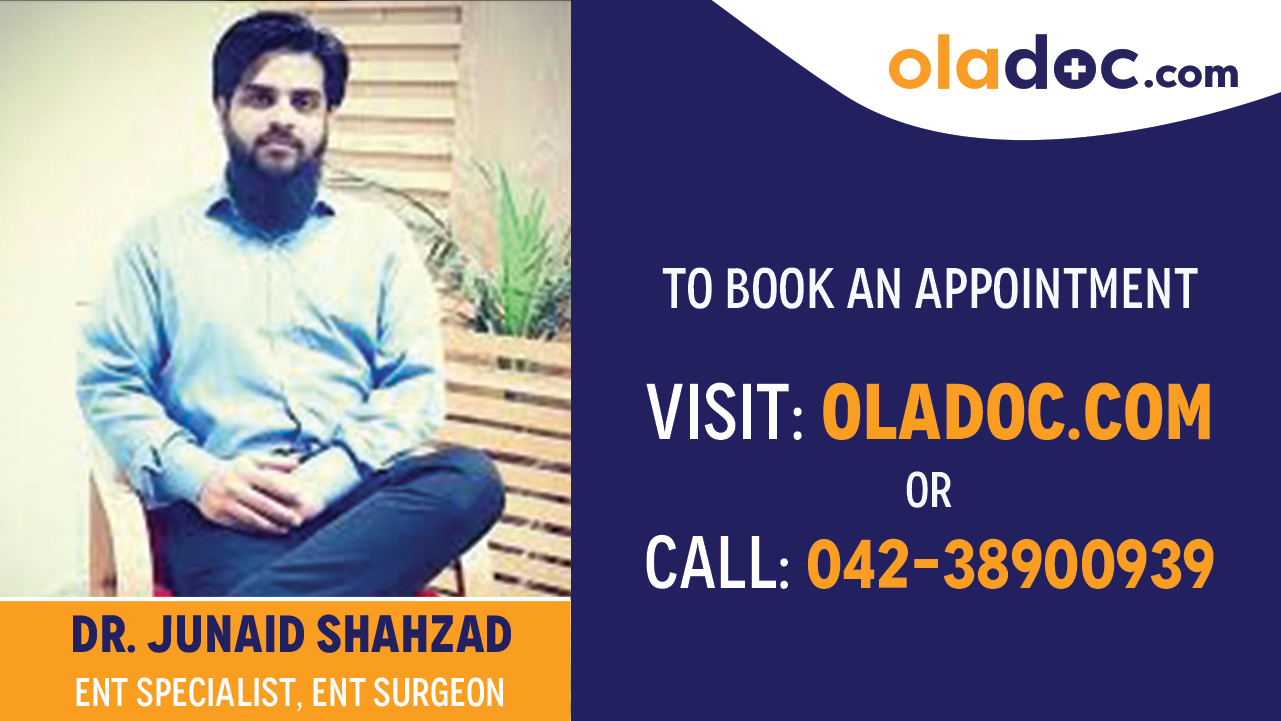 oladoc.com

TO BOOK AN APPOINTMENT

VISIT: OLADOC.COM

OR

CALL: 042-38900939

DR. JUNAID SHAHZAD

ENT SPECIALIST, ENT SURGEON